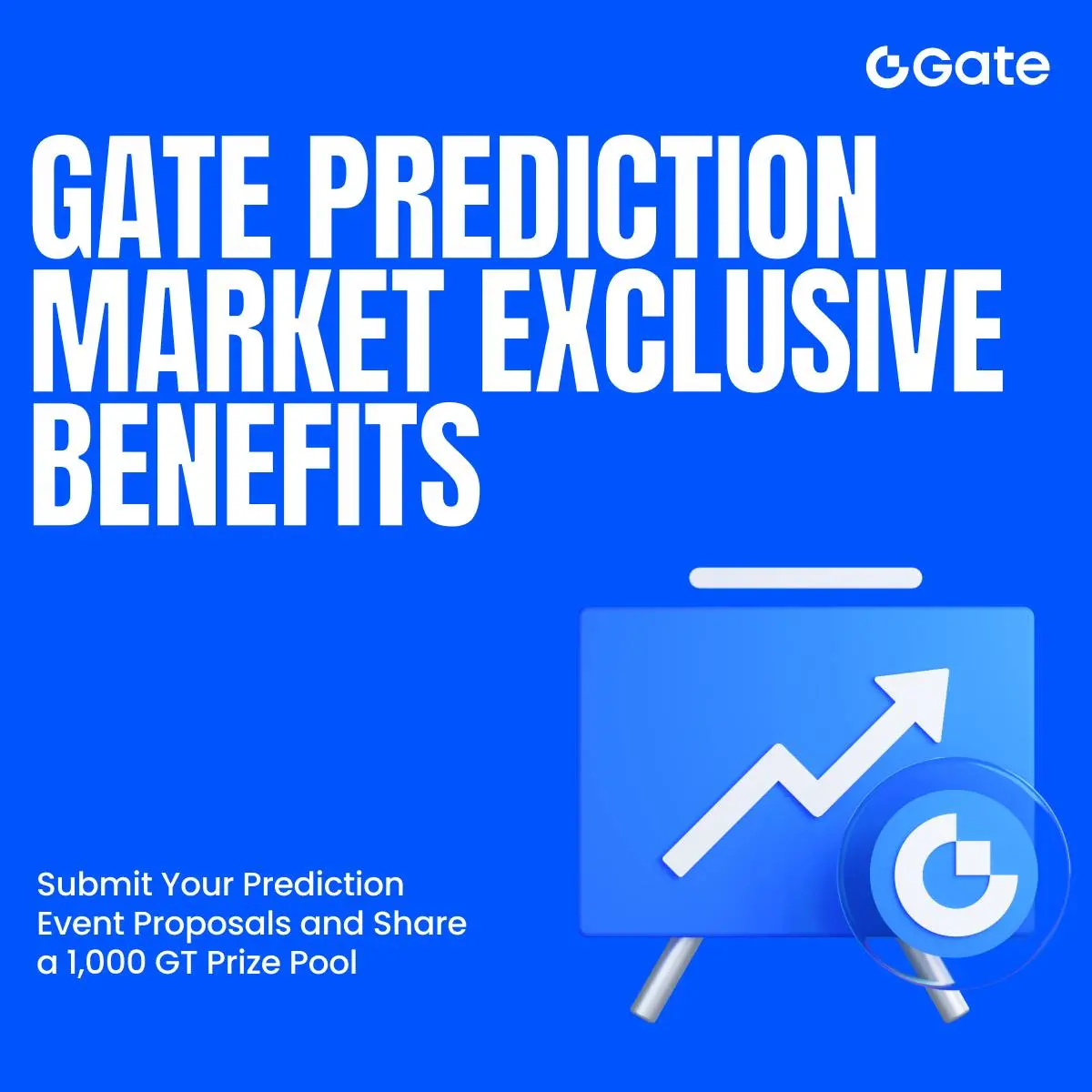 Gate

GATE PREDICTION MARKET EXCLUSIVE BENEFITS

Submit Your Prediction Event Proposals and Share a 1,000 GT Prize Pool